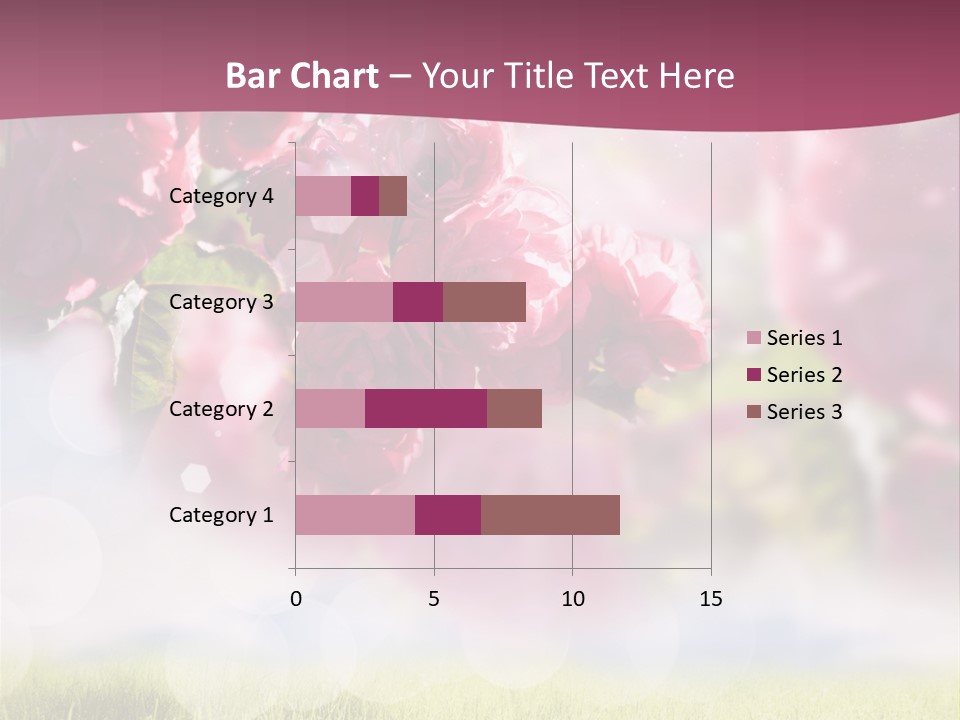 Bar Chart – Your Title Text Here

Category 4
Category 3
Category 2
Category 1

0
5
10
15

Series 1
Series 2
Series 3